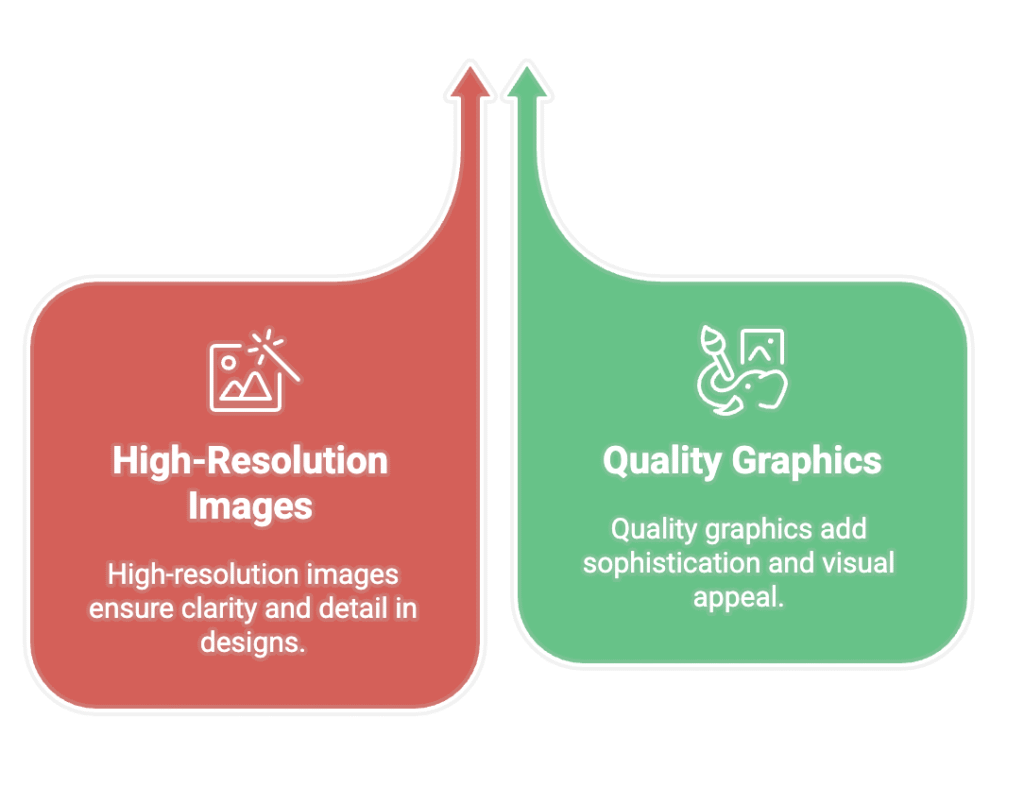 High-Resolution Images

High-resolution images ensure clarity and detail in designs.

Quality Graphics

Quality graphics add sophistication and visual appeal.